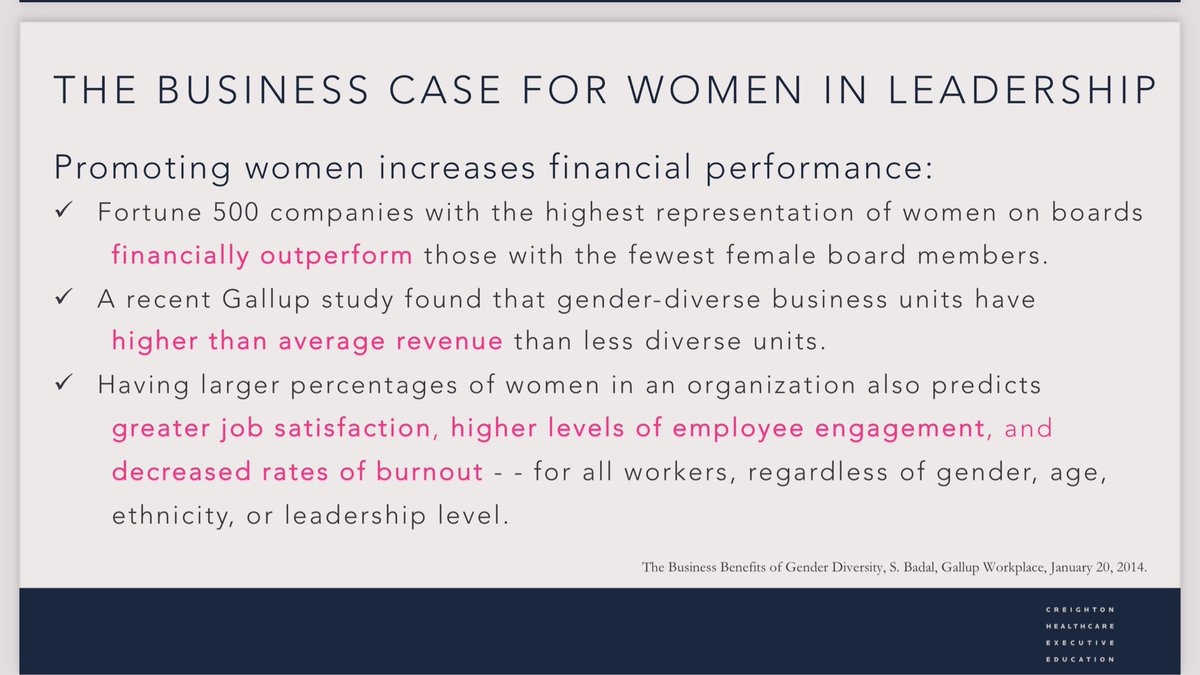 THE BUSINESS CASE FOR WOMEN IN LEADERSHIP

Promoting women increases financial performance:

✓ Fortune 500 companies with the highest representation of women on boards financially outperform those with the fewest female board members.

✓ A recent Gallup study found that gender-diverse business units have higher than average revenue than less diverse units.

✓ Having larger percentages of women in an organization also predicts greater job satisfaction, higher levels of employee engagement, and decreased rates of burnout - - for all workers, regardless of gender, age, ethnicity, or leadership level.

The Business Benefits of Gender Diversity, S. Badal, Gallup Workplace, January 20, 2014.

CREIGHTON
HEALTHCARE
EXECUTIVE
EDUCATION